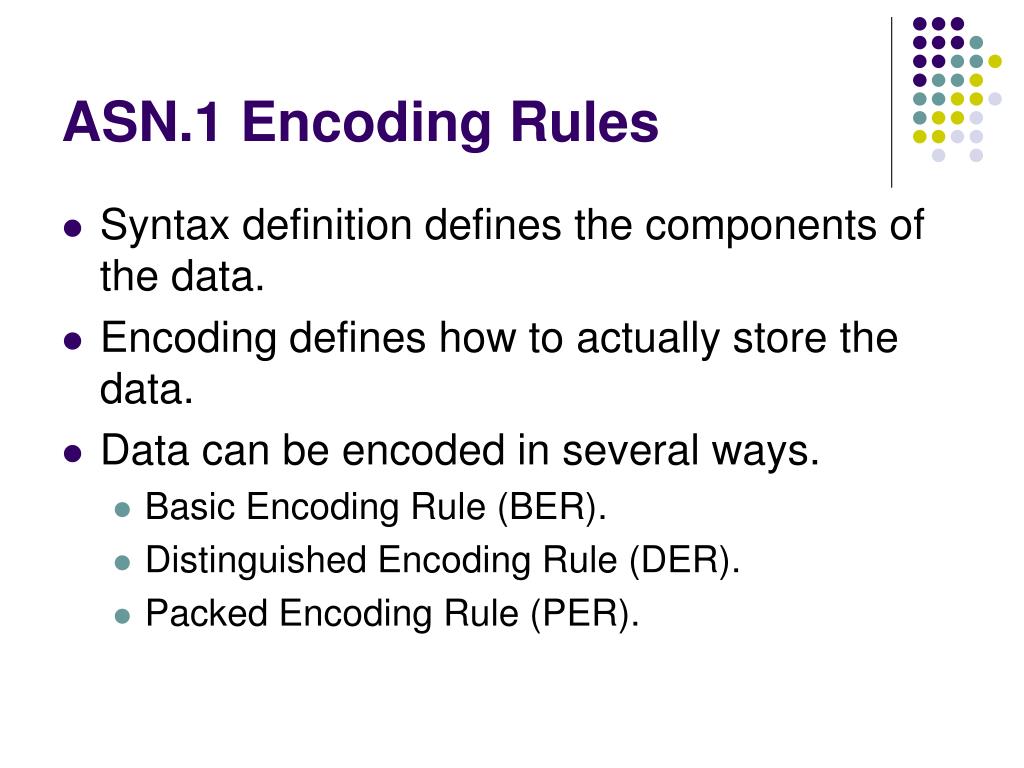 ASN.1 Encoding Rules

- Syntax definition defines the components of the data.
- Encoding defines how to actually store the data.
- Data can be encoded in several ways.
  - Basic Encoding Rule (BER).
  - Distinguished Encoding Rule (DER).
  - Packed Encoding Rule (PER).